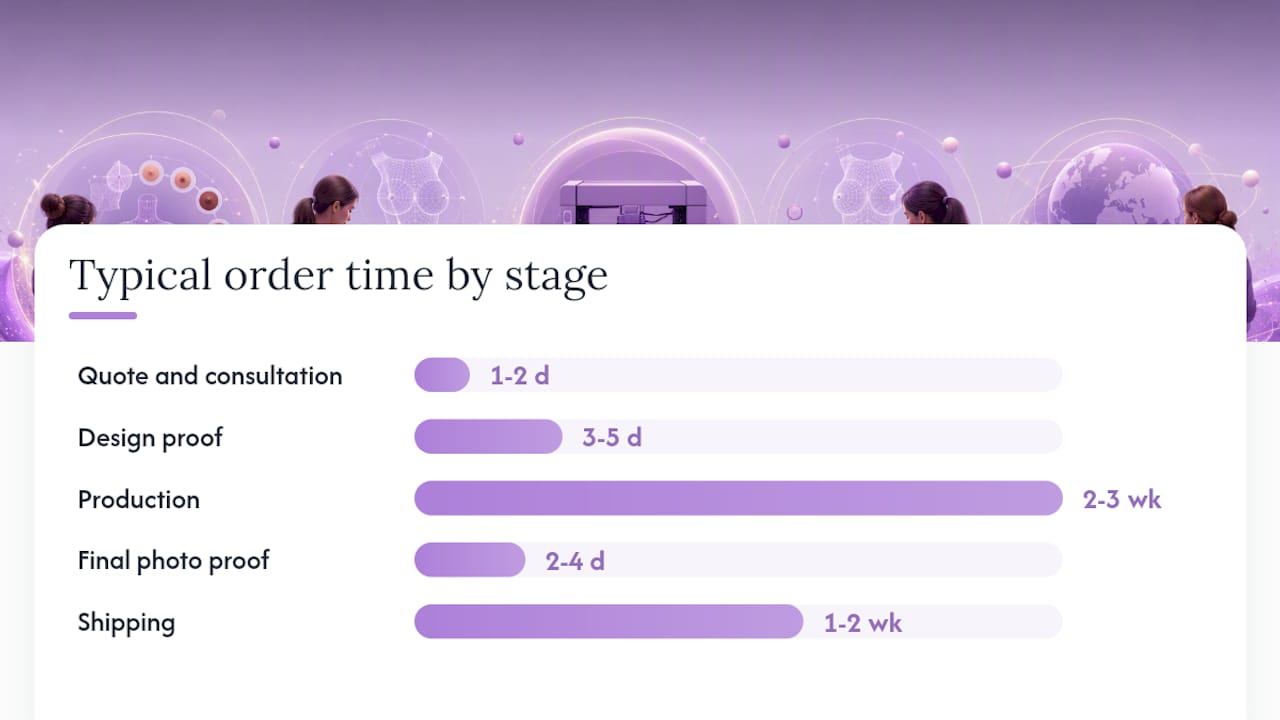 Typical order time by stage

Quote and consultation 1-2 d

Design proof 3-5 d

Production 2-3 wk

Final photo proof 2-4 d

Shipping 1-2 wk